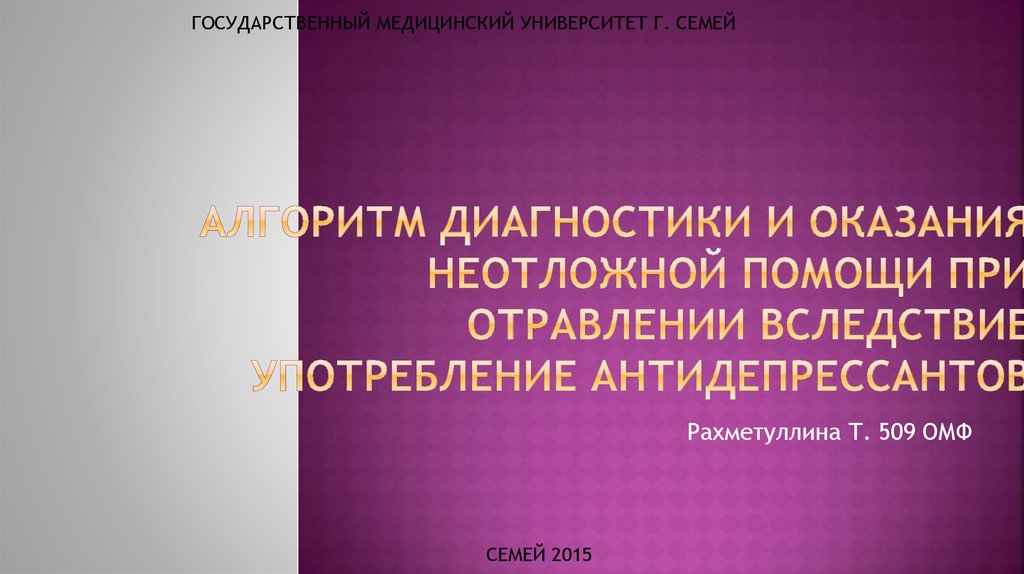 ГОСУДАРСТВЕННЫЙ МЕДИЦИНСКИЙ УНИВЕРСИТЕТ Г. СЕМЕЙ

АЛГОРИТМ ДИАГНОСТИКИ И ОКАЗАНИЯ НЕОТЛОЖНОЙ ПОМОЩИ ПРИ ОТРАВЛЕНИИ ВСЛЕДСТВИЕ УПОТРЕБЛЕНИЕ АНТИДЕПРЕССАНТОВ

Рахметуллина Т. 509 ОМФ

СЕМЕЙ 2015